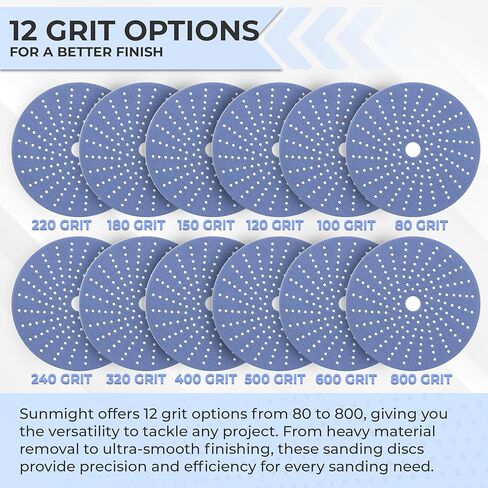 12 GRIT OPTIONS
FOR A BETTER FINISH

220 GRIT 180 GRIT 150 GRIT 120 GRIT 100 GRIT 80 GRIT

240 GRIT 320 GRIT 400 GRIT 500 GRIT 600 GRIT 800 GRIT

Sunmight offers 12 grit options from 80 to 800, giving you the versatility to tackle any project. From heavy material removal to ultra-smooth finishing, these sanding discs provide precision and efficiency for every sanding need.